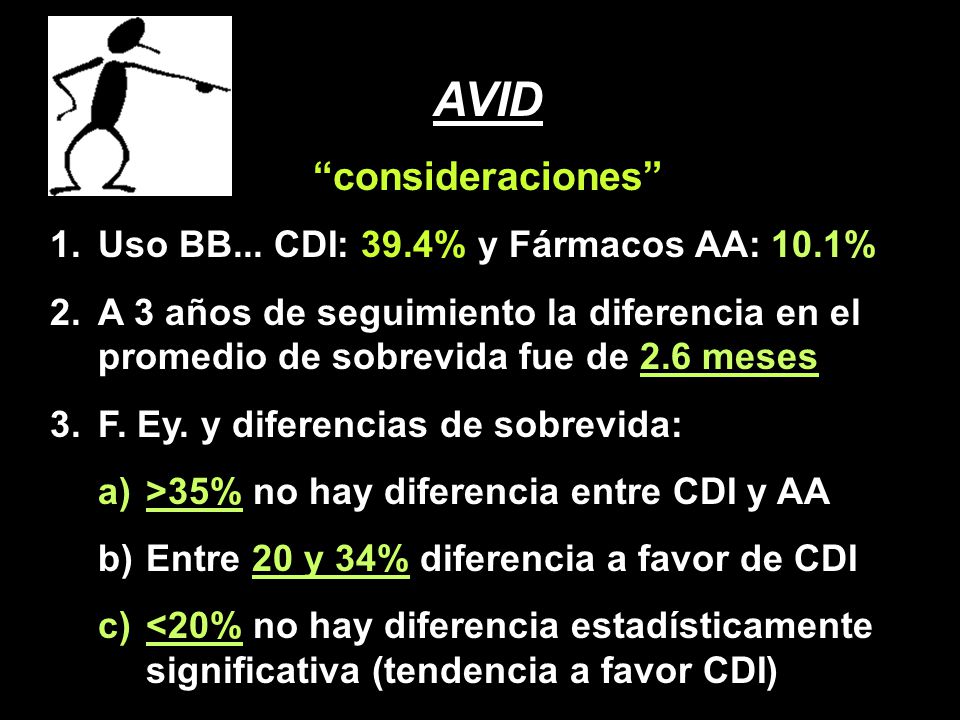 AVID

“consideraciones”

1. Uso BB... CDI: 39.4% y Fármacos AA: 10.1%

2. A 3 años de seguimiento la diferencia en el promedio de sobrevida fue de 2.6 meses

3. F. Ey. y diferencias de sobrevida:

a) >35% no hay diferencia entre CDI y AA

b) Entre 20 y 34% diferencia a favor de CDI

c) <20% no hay diferencia estadísticamente significativa (tendencia a favor CDI)